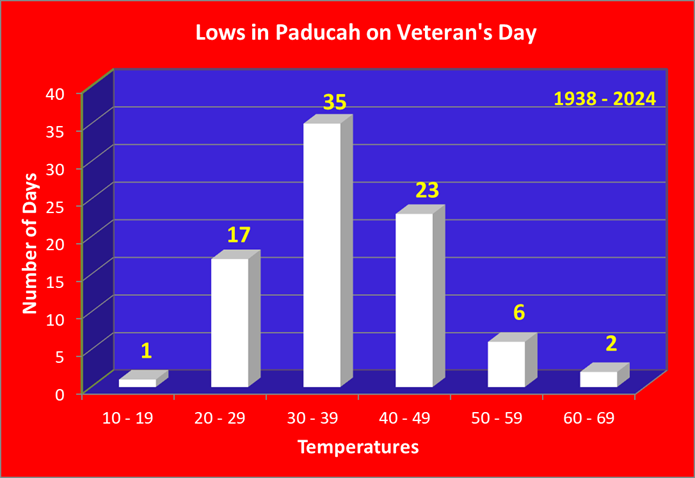 Lows in Paducah on Veteran's Day

1938 - 2024

Number of Days

40
35
30
25
20
15
10
5
0

1
17
35
23
6
2

10 - 19
20 - 29
30 - 39
40 - 49
50 - 59
60 - 69

Temperatures